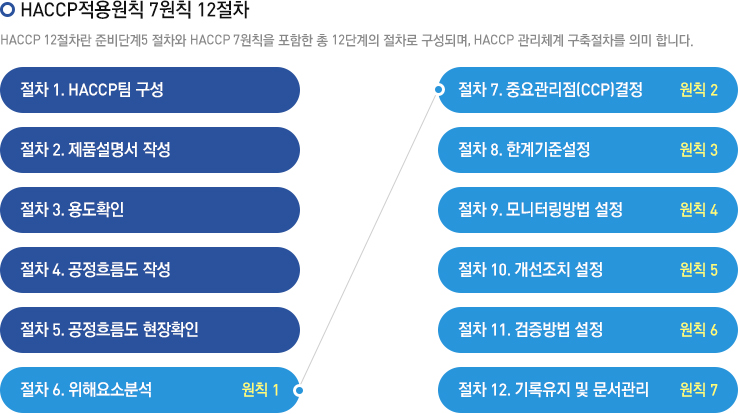 HACCP적용원칙 7원칙 12절차

HACCP 12절차란 준비단계5 절차와 HACCP 7원칙을 포함한 총 12단계의 절차로 구성되며, HACCP 관리체계 구축절차를 의미 합니다.

절차 1. HACCP팀 구성

절차 2. 제품설명서 작성

절차 3. 용도확인

절차 4. 공정흐름도 작성

절차 5. 공정흐름도 현장확인

절차 6. 위해요소분석 원칙 1

절차 7. 중요관리점(CCP)결정 원칙 2

절차 8. 한계기준설정 원칙 3

절차 9. 모니터링방법 설정 원칙 4

절차 10. 개선조치 설정 원칙 5

절차 11. 검증방법 설정 원칙 6

절차 12. 기록유지 및 문서관리 원칙 7